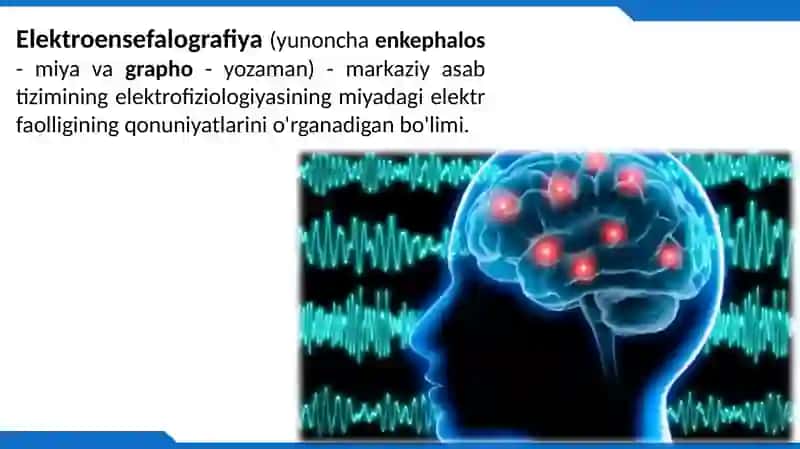 Elektroensefalografiya (yunoncha enkephalos - miya va grapho - yozaman) - markaziy asab tizimining elektrofiziologiyasining miyadagi elektr faolligining qonuniyatlarini o'rganadigan bo'limi.